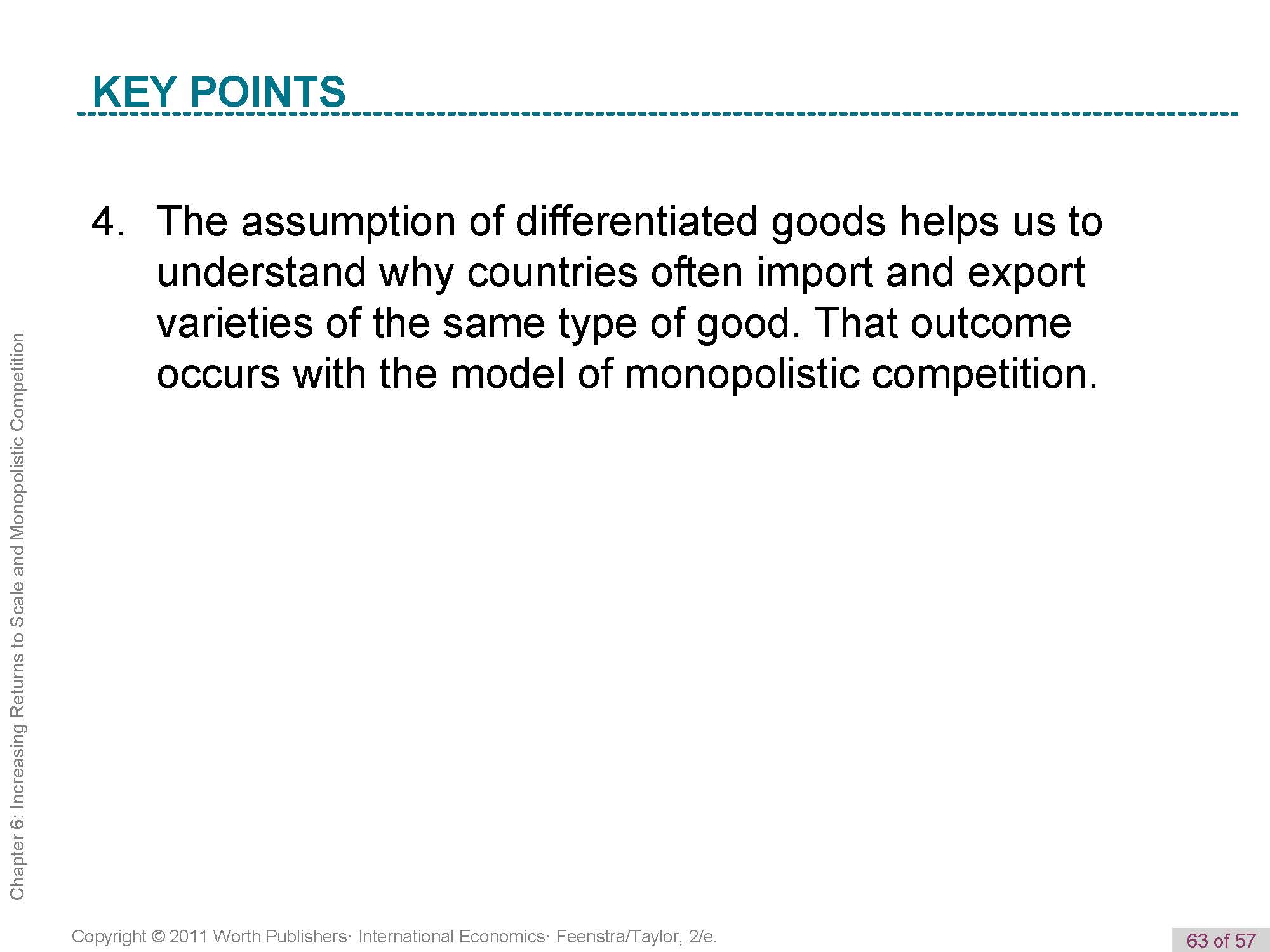 KEY POINTS

4. The assumption of differentiated goods helps us to understand why countries often import and export varieties of the same type of good. That outcome occurs with the model of monopolistic competition.

Chapter 6: Increasing Returns to Scale and Monopolistic Competition

Copyright © 2011 Worth Publishers· International Economics· Feenstra/Taylor, 2/e.

63 of 57